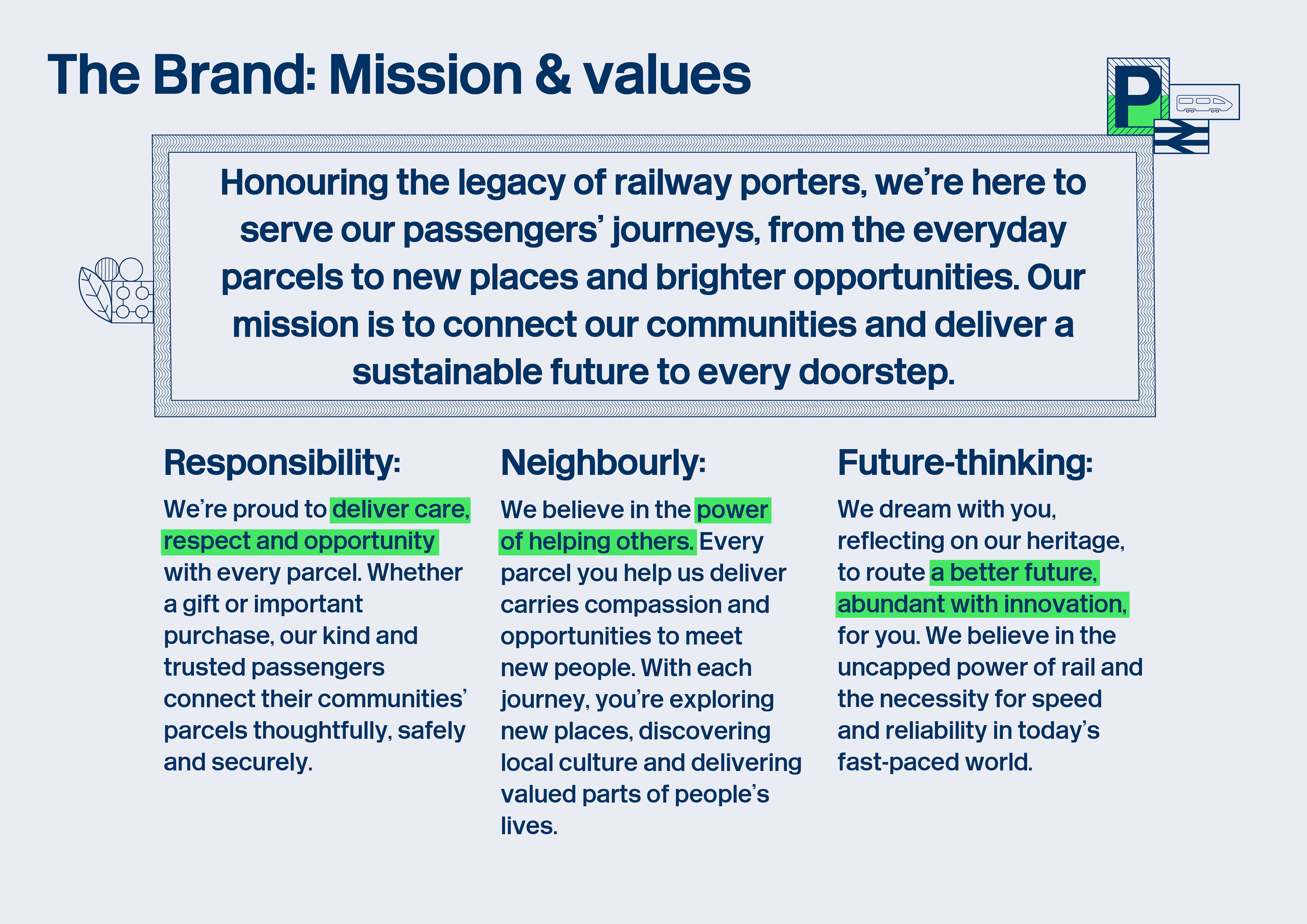 The Brand: Mission & values

P

Honouring the legacy of railway porters, we're here to serve our passengers' journeys, from the everyday parcels to new places and brighter opportunities. Our mission is to connect our communities and deliver a sustainable future to every doorstep.

Responsibility:

We're proud to deliver care, respect and opportunity with every parcel. Whether a gift or important purchase, our kind and trusted passengers connect their communities' parcels thoughtfully, safely and securely.

Neighbourly:

We believe in the power of helping others. Every parcel you help us deliver carries compassion and opportunities to meet new people. With each journey, you're exploring new places, discovering local culture and delivering valued parts of people's lives.

Future-thinking:

We dream with you, reflecting on our heritage, to route a better future, abundant with innovation, for you. We believe in the uncapped power of rail and the necessity for speed and reliability in today's fast-paced world.